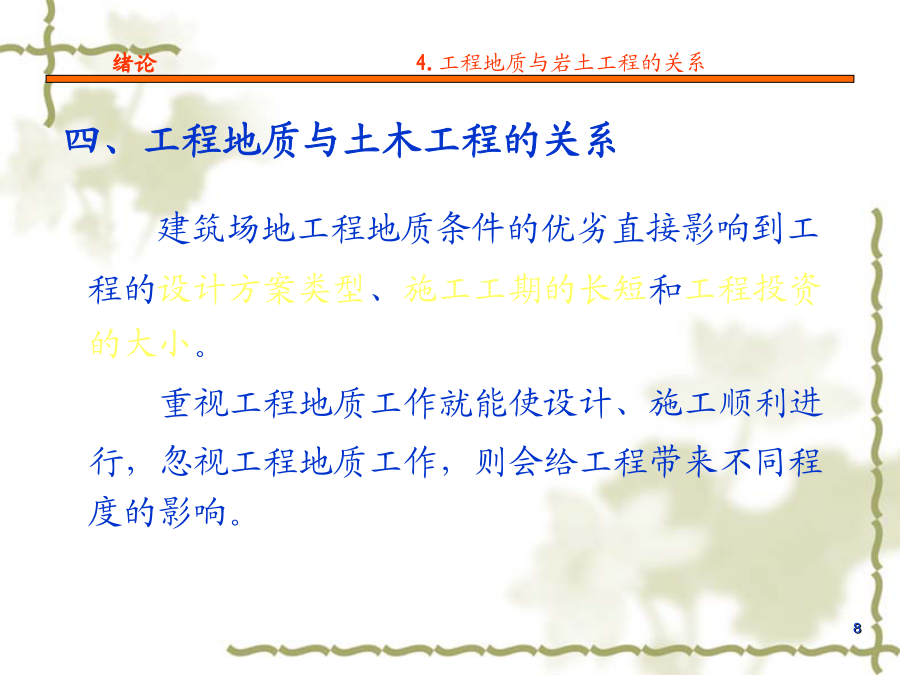 绪论

4. 工程地质与岩土工程的关系

四、工程地质与土木工程的关系

建筑场地工程地质条件的优劣直接影响到工程的设计方案类型、施工工期的长短和工程投资的大小。

重视工程地质工作就能使设计、施工顺利进行，忽视工程地质工作，则会给工程带来不同程度的影响。

8